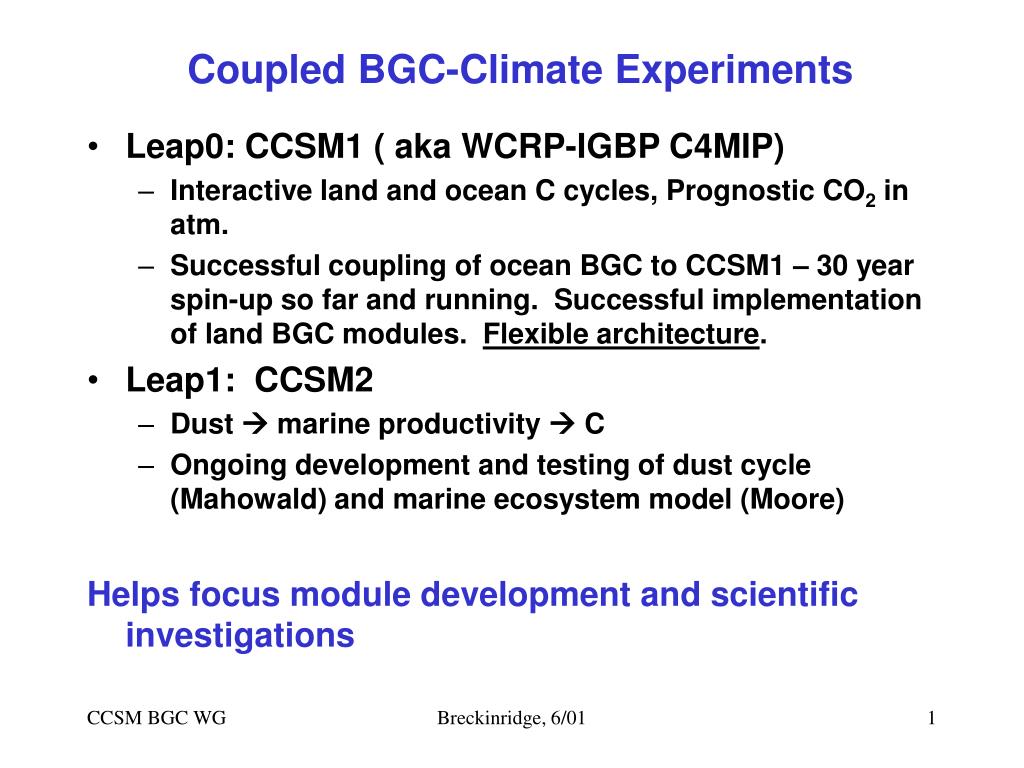 Coupled BGC-Climate Experiments

• Leap0: CCSM1 ( aka WCRP-IGBP C4MIP)
– Interactive land and ocean C cycles, Prognostic $CO_2$ in atm.
– Successful coupling of ocean BGC to CCSM1 – 30 year spin-up so far and running. Successful implementation of land BGC modules. Flexible architecture.

• Leap1: CCSM2
– Dust → marine productivity → C
– Ongoing development and testing of dust cycle (Mahowald) and marine ecosystem model (Moore)

Helps focus module development and scientific investigations

CCSM BGC WG

Breckinridge, 6/01

1